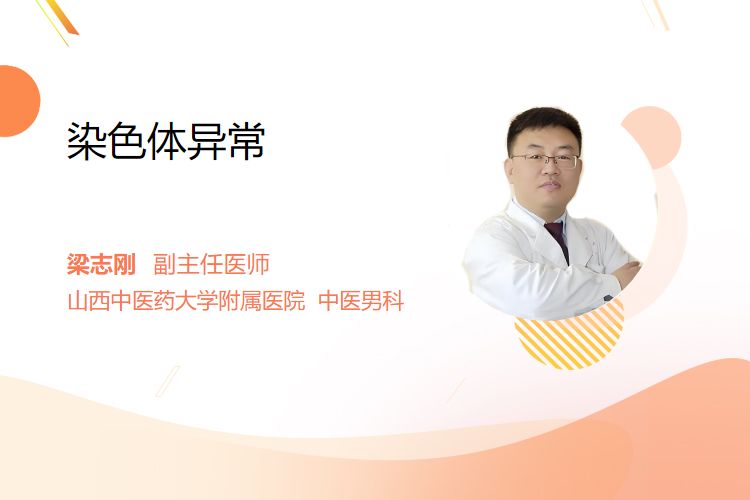 染色体异常

梁志刚　副主任医师
山西中医药大学附属医院　中医男科